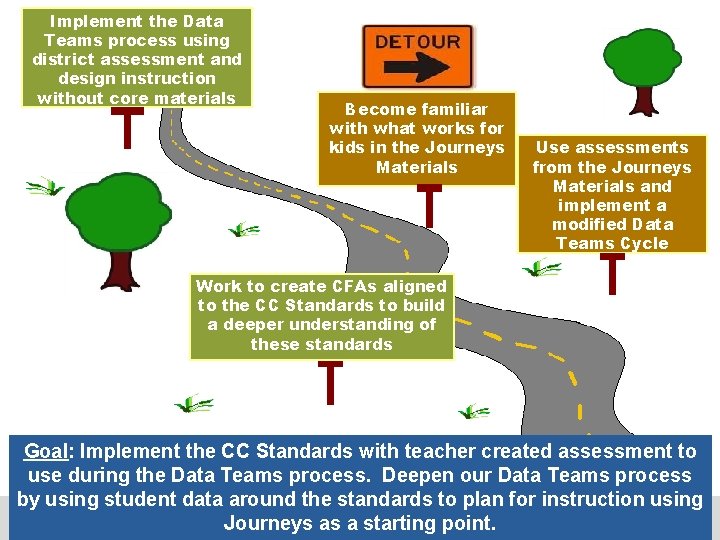 Implement the Data Teams process using district assessment and design instruction without core materials

DETOUR

Become familiar with what works for kids in the Journeys Materials

Use assessments from the Journeys Materials and implement a modified Data Teams Cycle

Work to create CFAs aligned to the CC Standards to build a deeper understanding of these standards

Goal: Implement the CC Standards with teacher created assessment to use during the Data Teams process. Deepen our Data Teams process by using student data around the standards to plan for instruction using Journeys as a starting point.